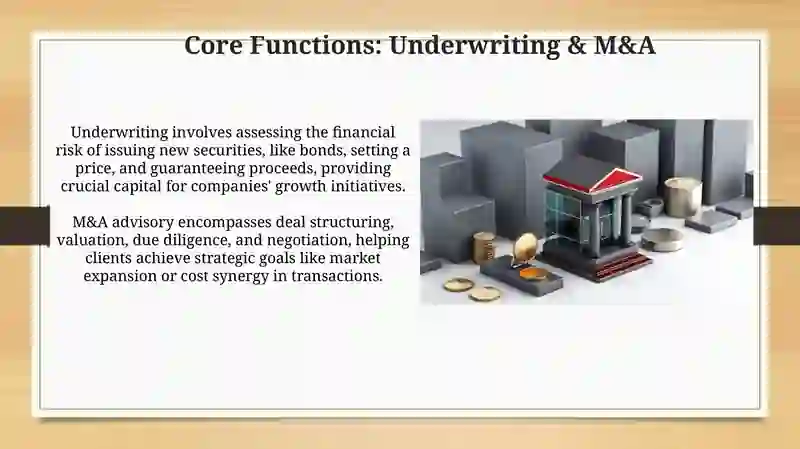 Core Functions: Underwriting & M&A

Underwriting involves assessing the financial risk of issuing new securities, like bonds, setting a price, and guaranteeing proceeds, providing crucial capital for companies' growth initiatives.

M&A advisory encompasses deal structuring, valuation, due diligence, and negotiation, helping clients achieve strategic goals like market expansion or cost synergy in transactions.